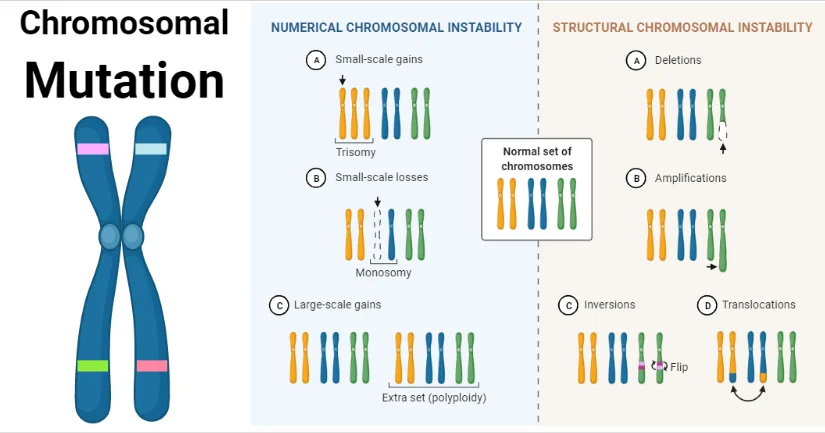 Chromosomal Mutation

NUMERICAL CHROMOSOMAL INSTABILITY

A Small-scale gains

Trisomy

B Small-scale losses

Monosomy

C Large-scale gains

Extra set (polyploidy)

Normal set of chromosomes

STRUCTURAL CHROMOSOMAL INSTABILITY

A Deletions

B Amplifications

C Inversions

Flip

D Translocations